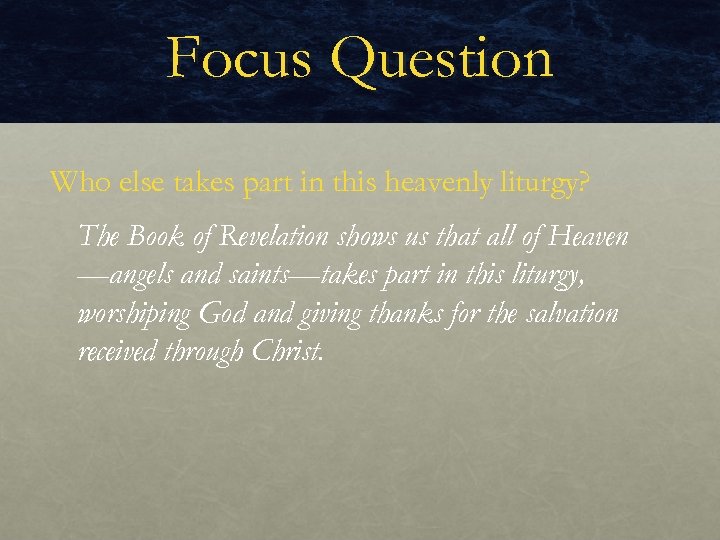 Focus Question

Who else takes part in this heavenly liturgy?

The Book of Revelation shows us that all of Heaven—angels and saints—takes part in this liturgy, worshiping God and giving thanks for the salvation received through Christ.